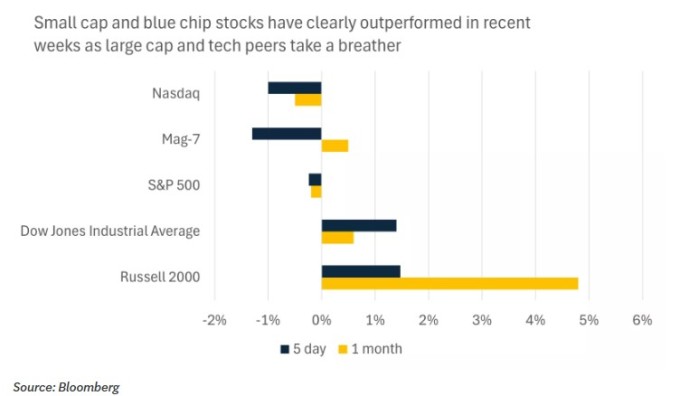 Small cap and blue chip stocks have clearly outperformed in recent weeks as large cap and tech peers take a breather

Nasdaq

Mag-7

S&P 500

Dow Jones Industrial Average

Russell 2000

-2% -1% 0% 1% 2% 3% 4% 5% 6%

5 day 1 month

Source: Bloomberg